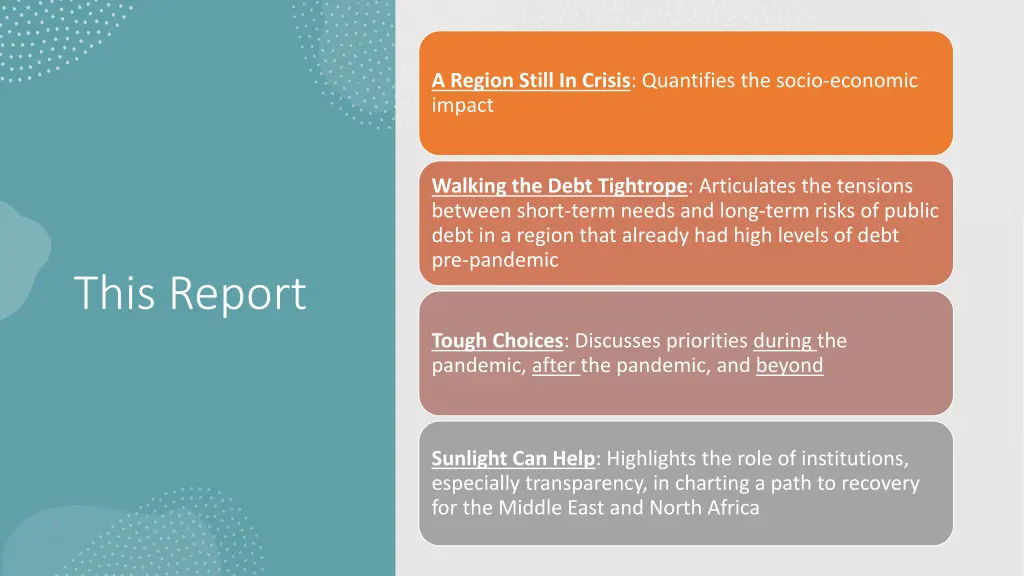 This Report

A Region Still In Crisis: Quantifies the socio-economic impact

Walking the Debt Tightrope: Articulates the tensions between short-term needs and long-term risks of public debt in a region that already had high levels of debt pre-pandemic

Tough Choices: Discusses priorities during the pandemic, after the pandemic, and beyond

Sunlight Can Help: Highlights the role of institutions, especially transparency, in charting a path to recovery for the Middle East and North Africa